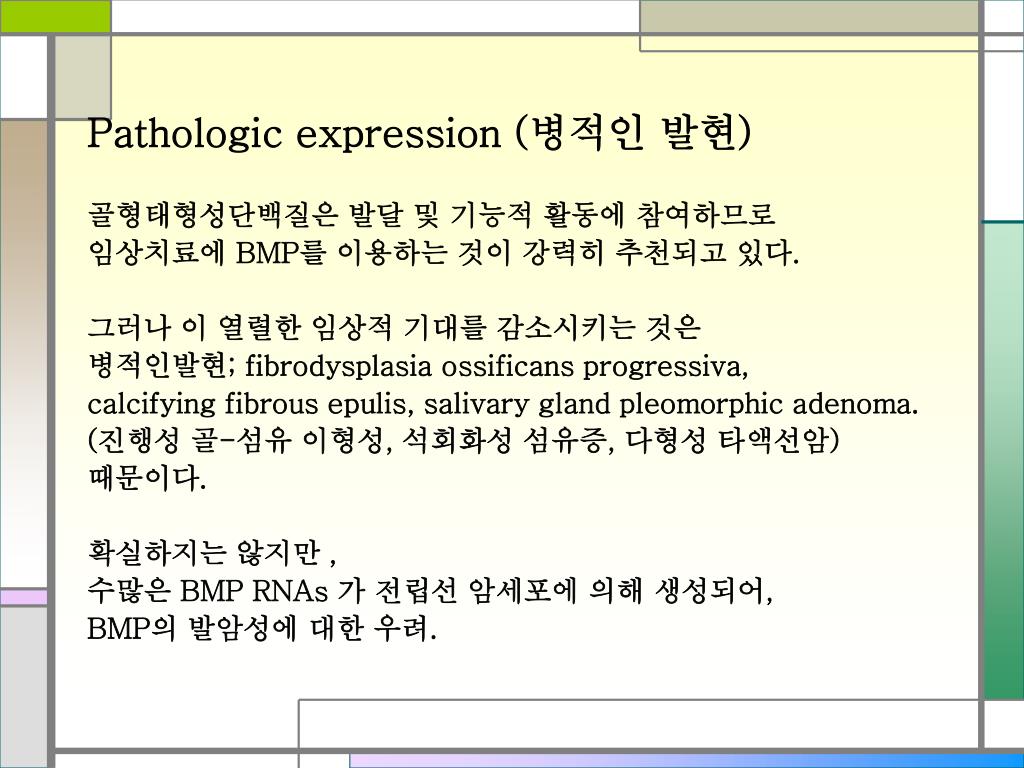 Pathologic expression (병적인 발현)

골형태형성단백질은 발달 및 기능적 활동에 참여하므로 임상치료에 BMP를 이용하는 것이 강력히 추천되고 있다.

그러나 이 열렬한 임상적 기대를 감소시키는 것은 병적인발현; fibrodysplasia ossificans progressiva, calcifying fibrous epulis, salivary gland pleomorphic adenoma. (진행성 골-섬유 이형성, 석회화성 섬유증, 다형성 타액선암) 때문이다.

확실하지는 않지만 ,
수많은 BMP RNAs 가 전립선 암세포에 의해 생성되어,
BMP의 발암성에 대한 우려.